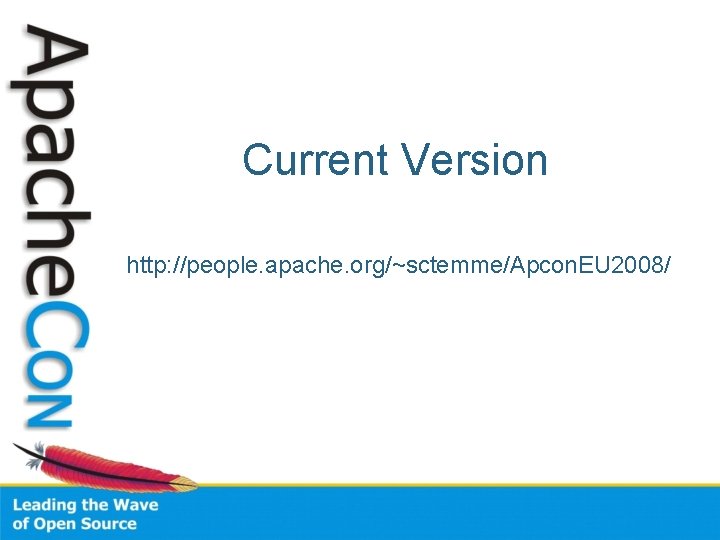 ApacheCon

Current Version

http://people.apache.org/~sctemme/ApconEU2008/

Leading the Wave of Open Source